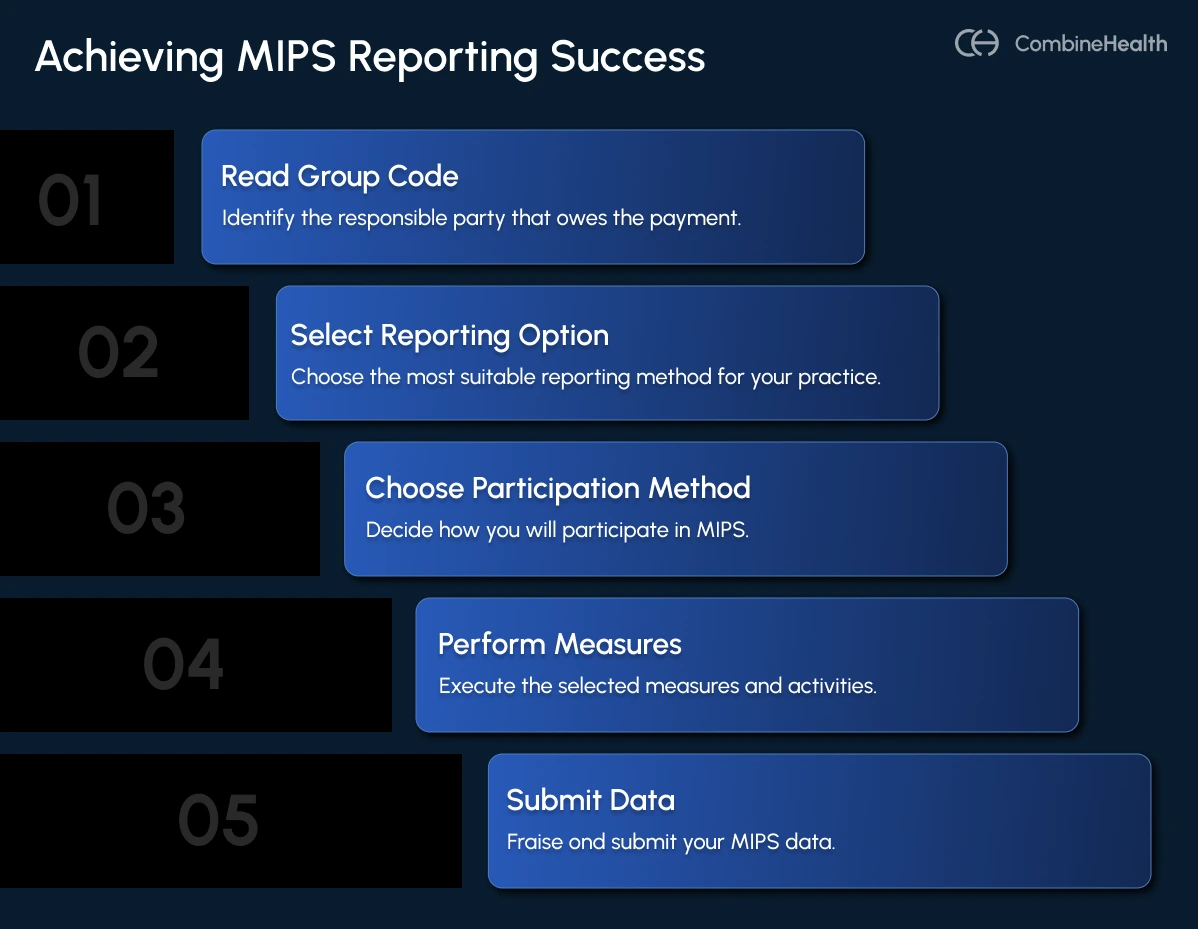 Achieving MIPS Reporting Success

CombineHealth

01

Read Group Code
Identify the responsible party that owes the payment.

02

Select Reporting Option
Choose the most suitable reporting method for your practice.

03

Choose Participation Method
Decide how you will participate in MIPS.

04

Perform Measures
Execute the selected measures and activities.

05

Submit Data
Fraise ond submit your MIPS data.